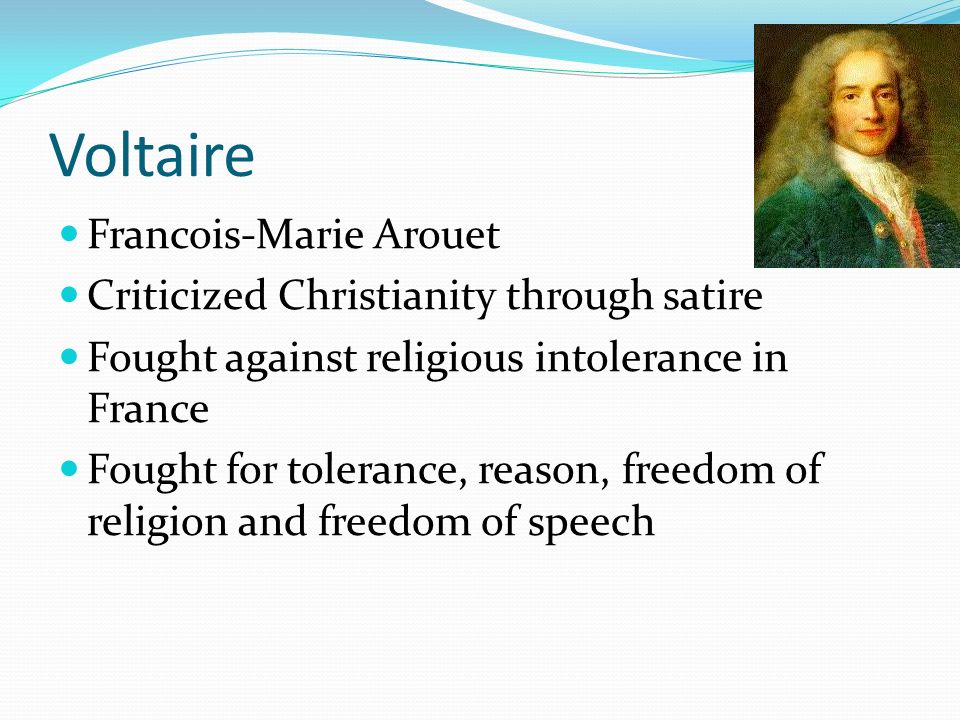 Voltaire

- Francois-Marie Arouet
- Criticized Christianity through satire
- Fought against religious intolerance in France
- Fought for tolerance, reason, freedom of religion and freedom of speech